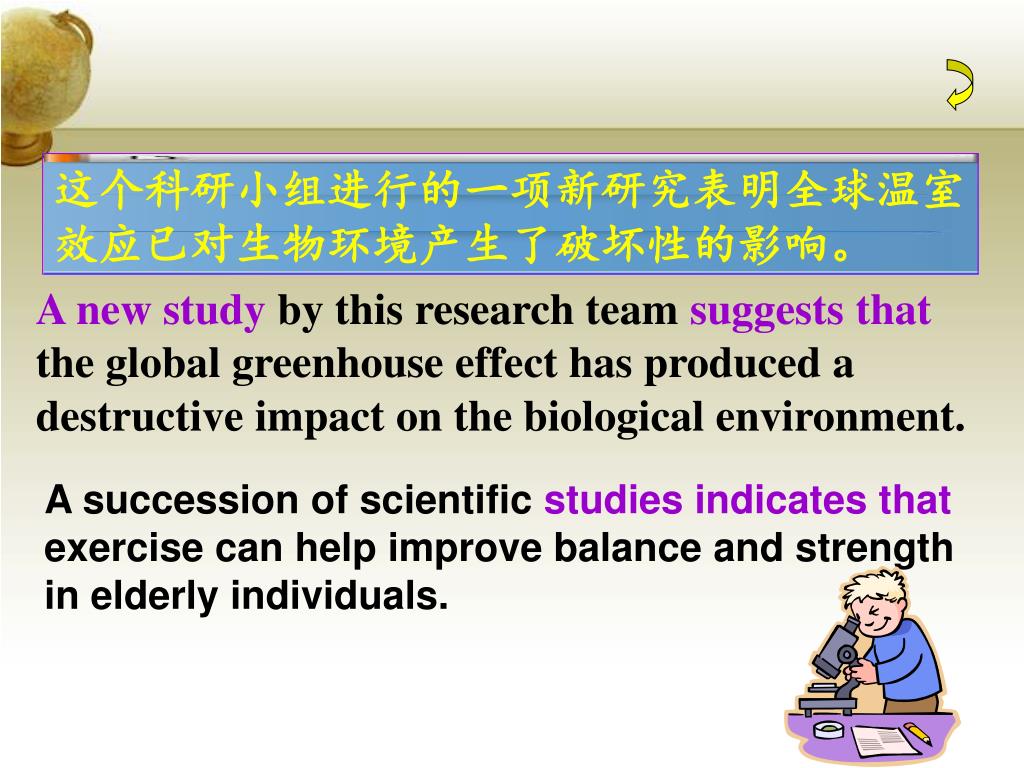 这个科研小组进行的一项新研究表明全球温室效应已对生物环境产生了破坏性的影响。

A new study by this research team suggests that the global greenhouse effect has produced a destructive impact on the biological environment.

A succession of scientific studies indicates that exercise can help improve balance and strength in elderly individuals.